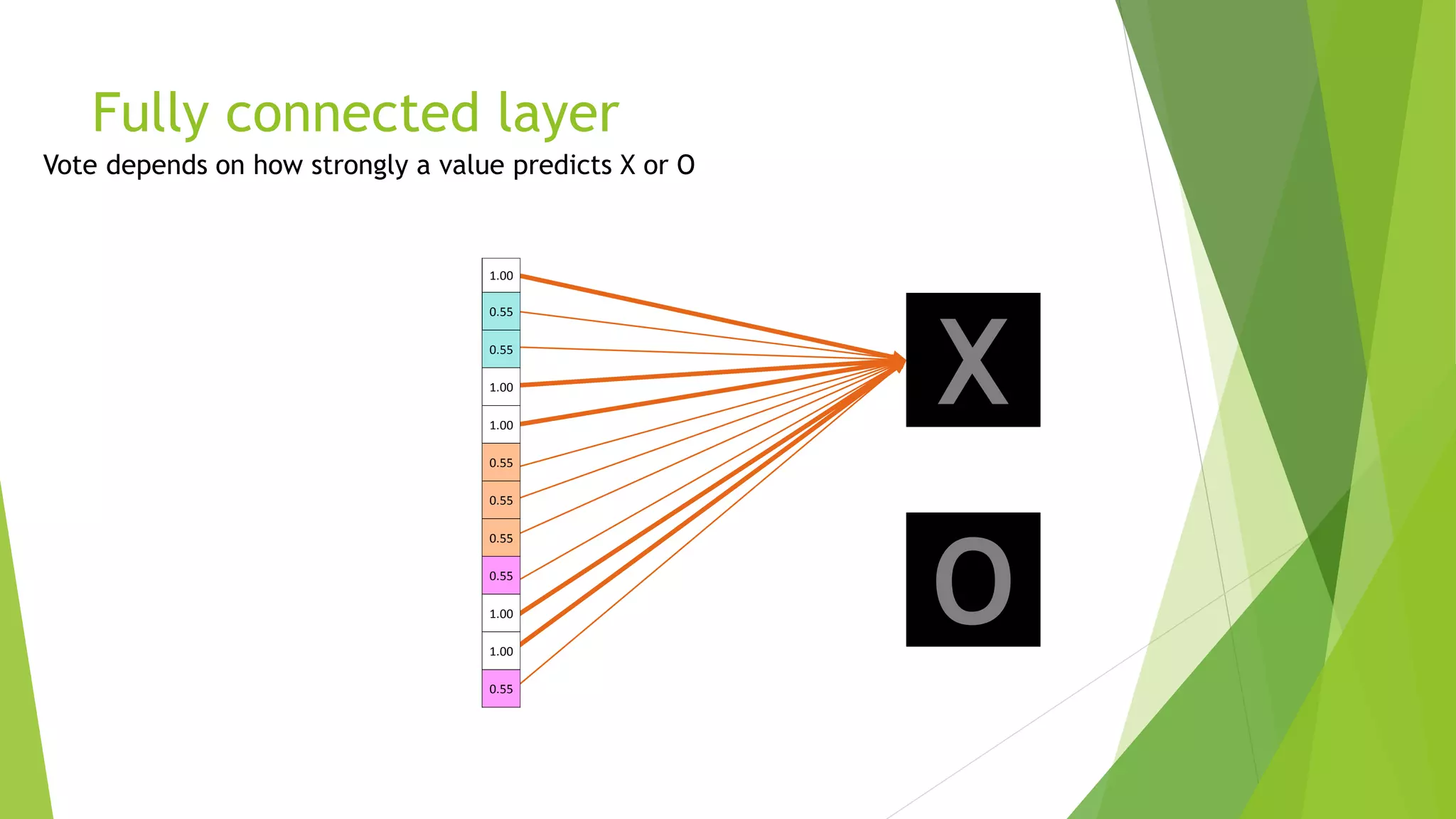 Fully connected layer

Vote depends on how strongly a value predicts X or O

1.00
0.55
0.55
1.00
1.00
0.55
0.55
0.55
0.55
1.00
1.00
0.55

X

O